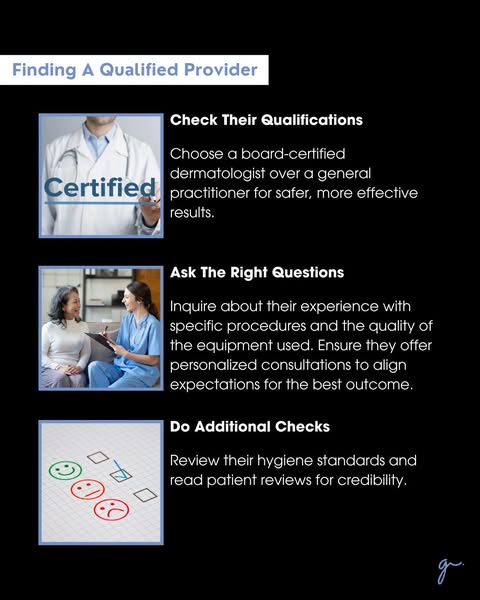 Finding A Qualified Provider

Certified

Check Their Qualifications

Choose a board-certified dermatologist over a general practitioner for safer, more effective results.

Ask The Right Questions

Inquire about their experience with specific procedures and the quality of the equipment used. Ensure they offer personalized consultations to align expectations for the best outcome.

Do Additional Checks

Review their hygiene standards and read patient reviews for credibility.

g.